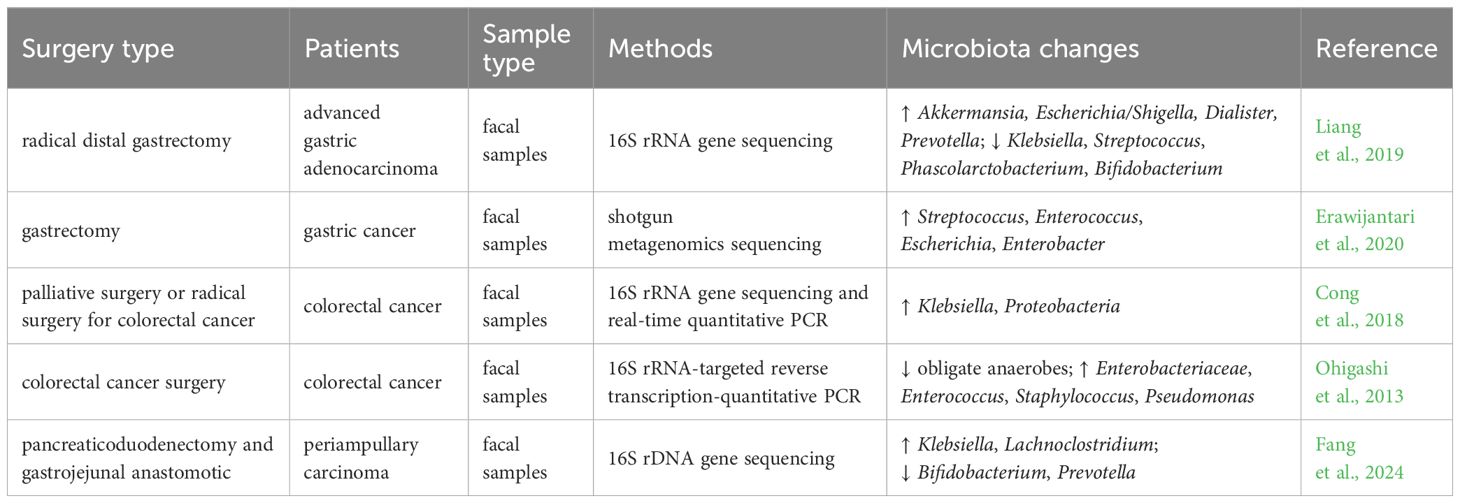 | Surgery type | Patients | Sample type | Methods | Microbiota changes | Reference |
|---|---|---|---|---|---|
| radical distal gastrectomy | advanced gastric adenocarcinoma | facal samples | 16S rRNA gene sequencing | ↑ Akkermansia, Escherichia/Shigella, Dialister, Prevotella; ↓ Klebsiella, Streptococcus, Phascolarctobacterium, Bifidobacterium | Liang et al., 2019 |
| gastrectomy | gastric cancer | facal samples | shotgun metagenomics sequencing | ↑ Streptococcus, Enterococcus, Escherichia, Enterobacter | Erawijantari et al., 2020 |
| palliative surgery or radical surgery for colorectal cancer | colorectal cancer | facal samples | 16S rRNA gene sequencing and real-time quantitative PCR | ↑ Klebsiella, Proteobacteria | Cong et al., 2018 |
| colorectal cancer surgery | colorectal cancer | facal samples | 16S rRNA-targeted reverse transcription-quantitative PCR | ↓ obligate anaerobes; ↑ Enterobacteriaceae, Enterococcus, Staphylococcus, Pseudomonas | Ohigashi et al., 2013 |
| pancreaticoduodenectomy and gastrojejunal anastomotic | periampullary carcinoma | facal samples | 16S rDNA gene sequencing | ↑ Klebsiella, Lachnoclostridium; ↓ Bifidobacterium, Prevotella | Fang et al., 2024 |